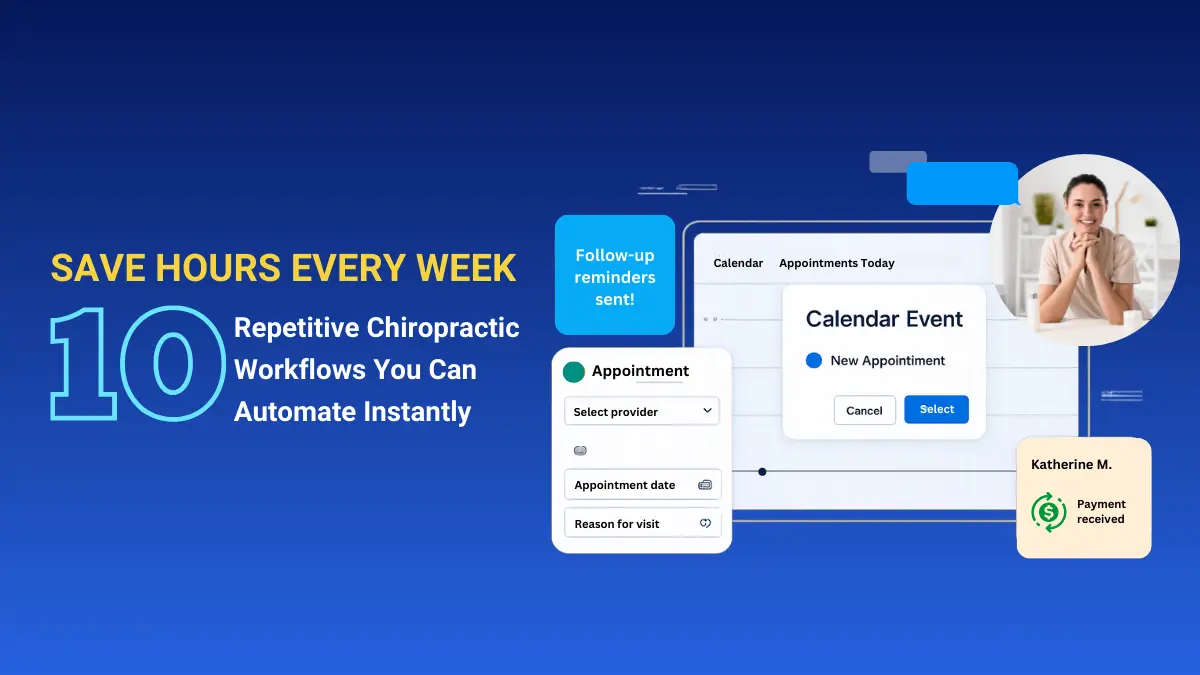 SAVE HOURS EVERY WEEK

10 Repetitive Chiropractic Workflows You Can Automate Instantly

Follow-up reminders sent!

Calendar Appointments Today

Calendar Event

New Appointment

Cancel Select

Appointment

Select provider

Appointment date

Reason for visit

Katherine M.

Payment received